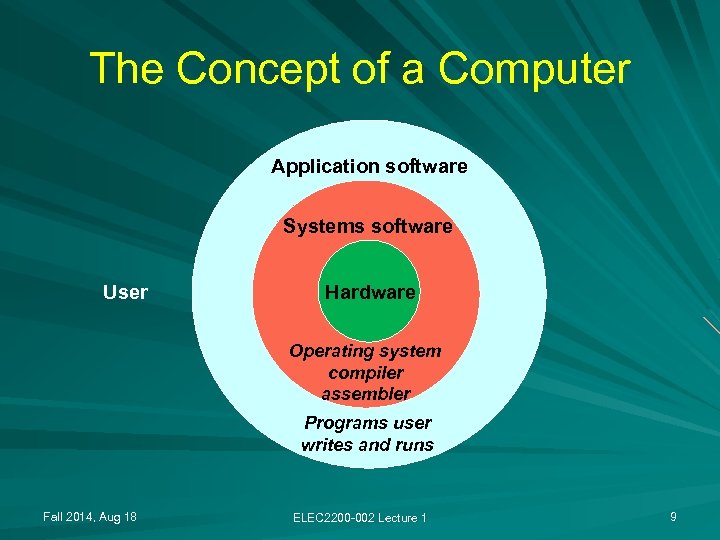 The Concept of a Computer

Application software

Systems software

User

Hardware

Operating system
compiler
assembler

Programs user
writes and runs

Fall 2014, Aug 18

ELEC2200-002 Lecture 1

9